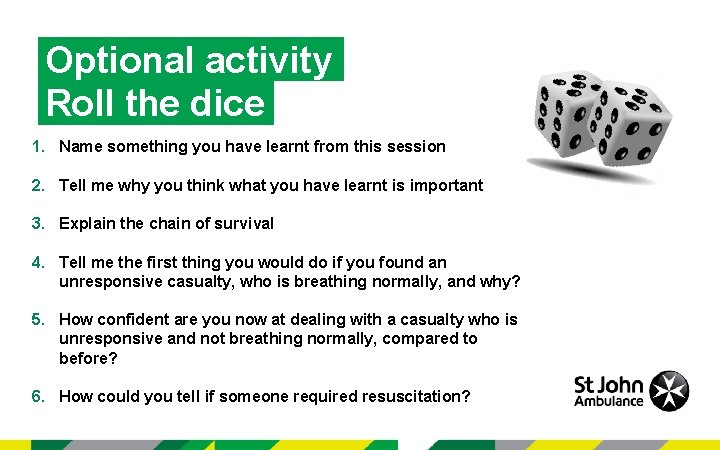 Optional activity
Roll the dice

1. Name something you have learnt from this session

2. Tell me why you think what you have learnt is important

3. Explain the chain of survival

4. Tell me the first thing you would do if you found an unresponsive casualty, who is breathing normally, and why?

5. How confident are you now at dealing with a casualty who is unresponsive and not breathing normally, compared to before?

6. How could you tell if someone required resuscitation?

St John Ambulance